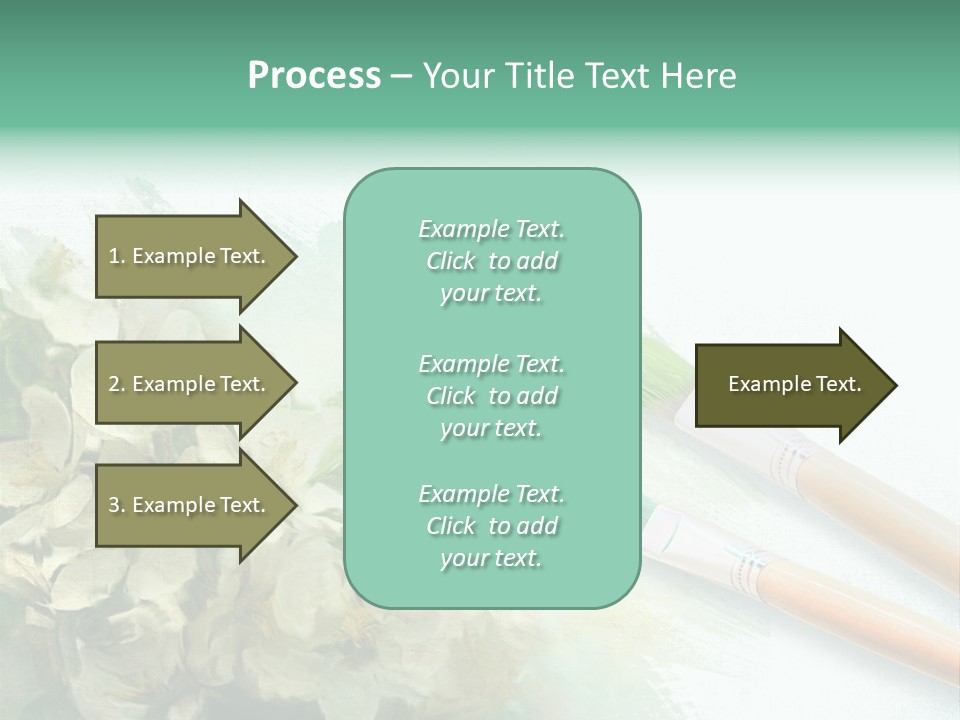 Process – Your Title Text Here

1. Example Text.

2. Example Text.

3. Example Text.

Example Text. Click to add your text.

Example Text. Click to add your text.

Example Text. Click to add your text.

Example Text.